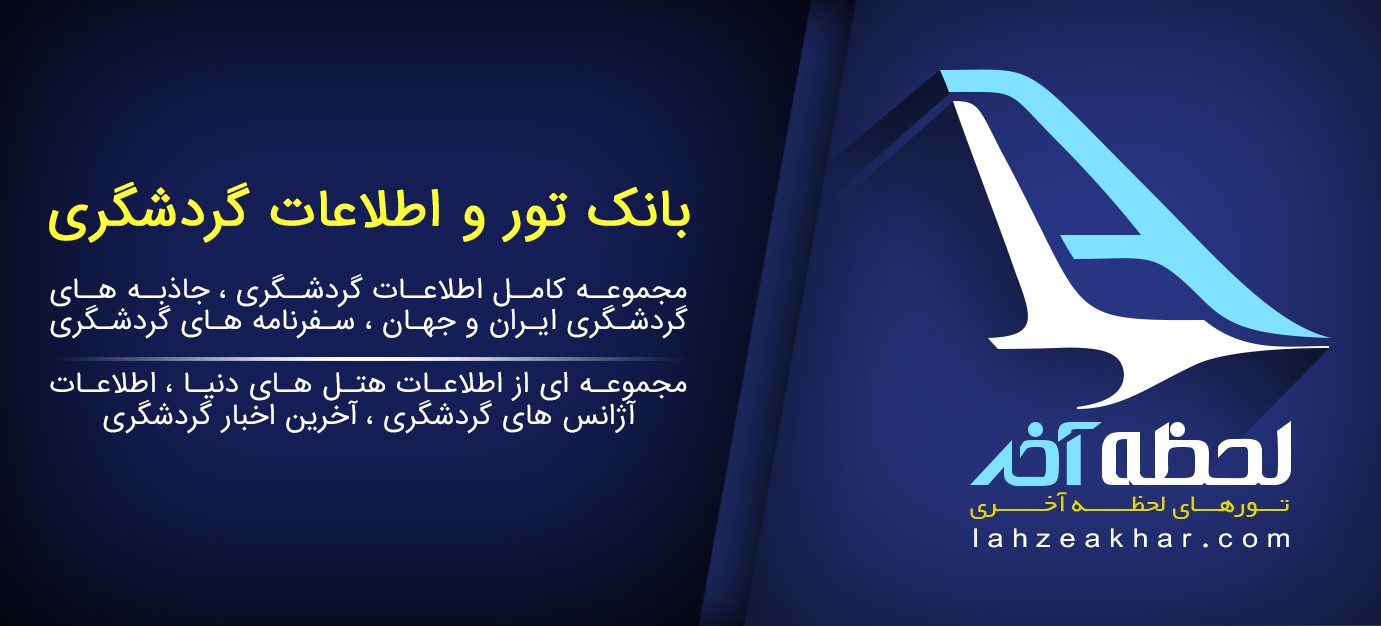 بانک تور و اطلاعات گردشگری

مجموعه کامل اطلاعات گردشگری ، جاذبه های گردشگری ایران و جهان ، سفرنامه های گردشگری

مجموعه ای از اطلاعات هتل های دنیا ، اطلاعات آژانس های گردشگری ، آخرین اخبار گردشگری

لحظه آخر
تورهای لحظه آخری
lahzeakhar.com